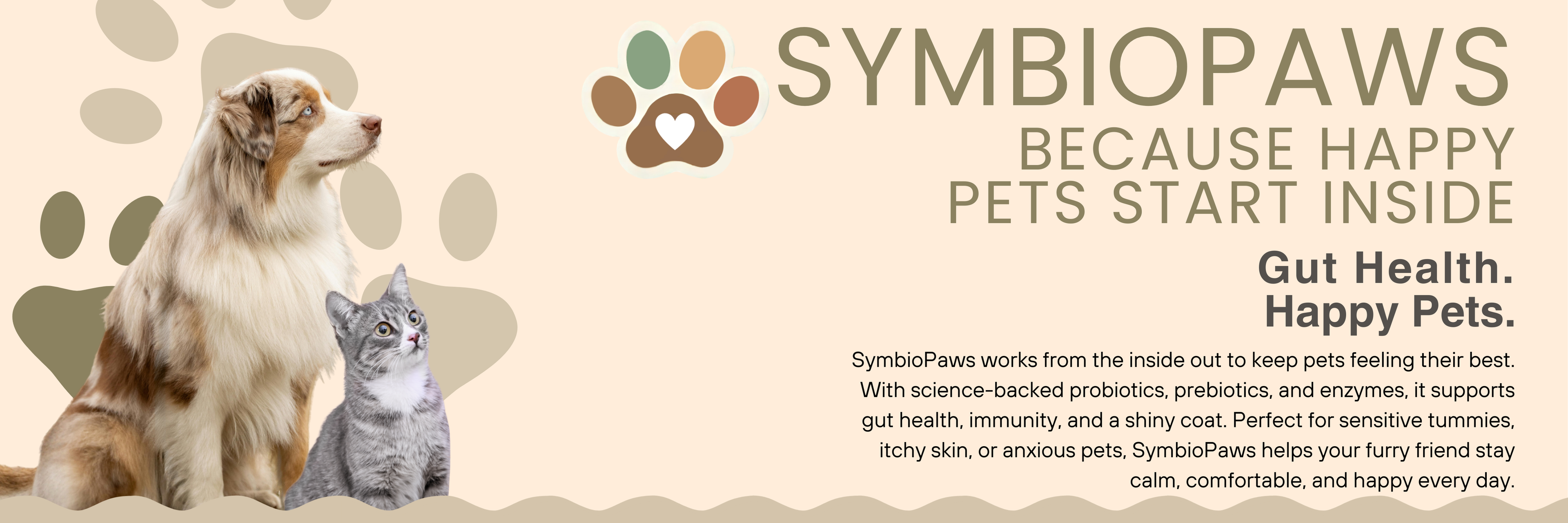 SYMBIOPAWS

BECAUSE HAPPY PETS START INSIDE

Gut Health. Happy Pets.

SymbioPaws works from the inside out to keep pets feeling their best. With science-backed probiotics, prebiotics, and enzymes, it supports gut health, immunity, and a shiny coat. Perfect for sensitive tummies, itchy skin, or anxious pets, SymbioPaws helps your furry friend stay calm, comfortable, and happy every day.